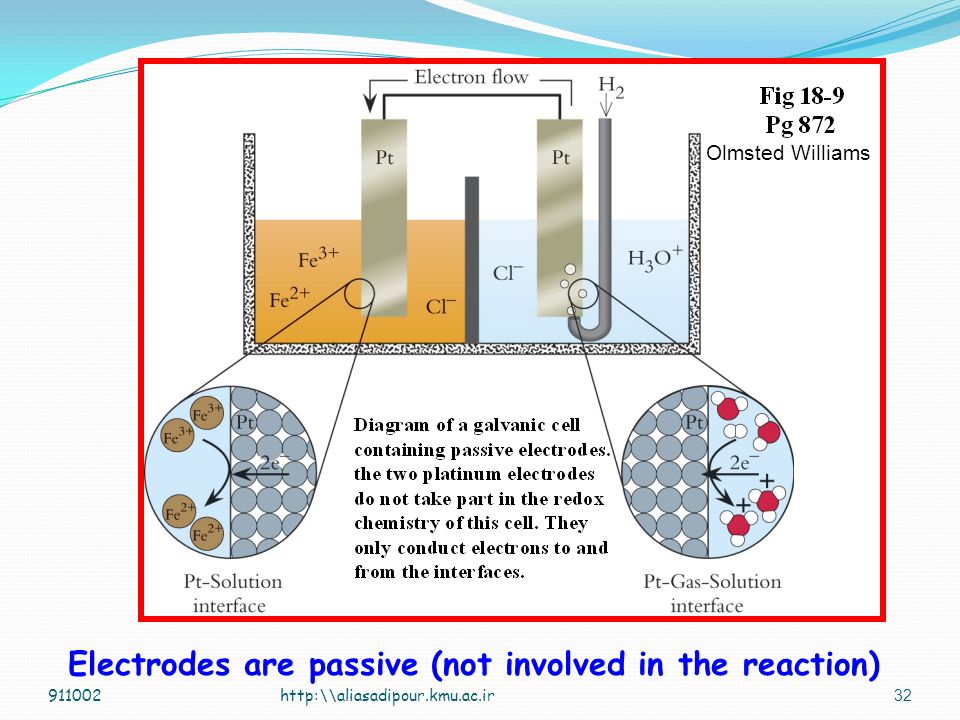 Electron flow

$H_2$

Fig 18-9
Pg 872
Olmsted Williams

Pt

Pt

$Fe^{3+}$

$Fe^{2+}$

$Cl^-$

$Cl^-$

$H_3O^+$

$Fe^{3+}$

$Fe^{3+}$

Pt

$2e^-$

$Fe^{2+}$

$Fe^{2+}$

Pt-Solution interface

Diagram of a galvanic cell containing passive electrodes. the two platinum electrodes do not take part in the redox chemistry of this cell. They only conduct electrons to and from the interfaces.

Pt

$2e^-$

+

+

Pt-Gas-Solution interface

Electrodes are passive (not involved in the reaction)

911002

http:\\aliasadipour.kmu.ac.ir

32